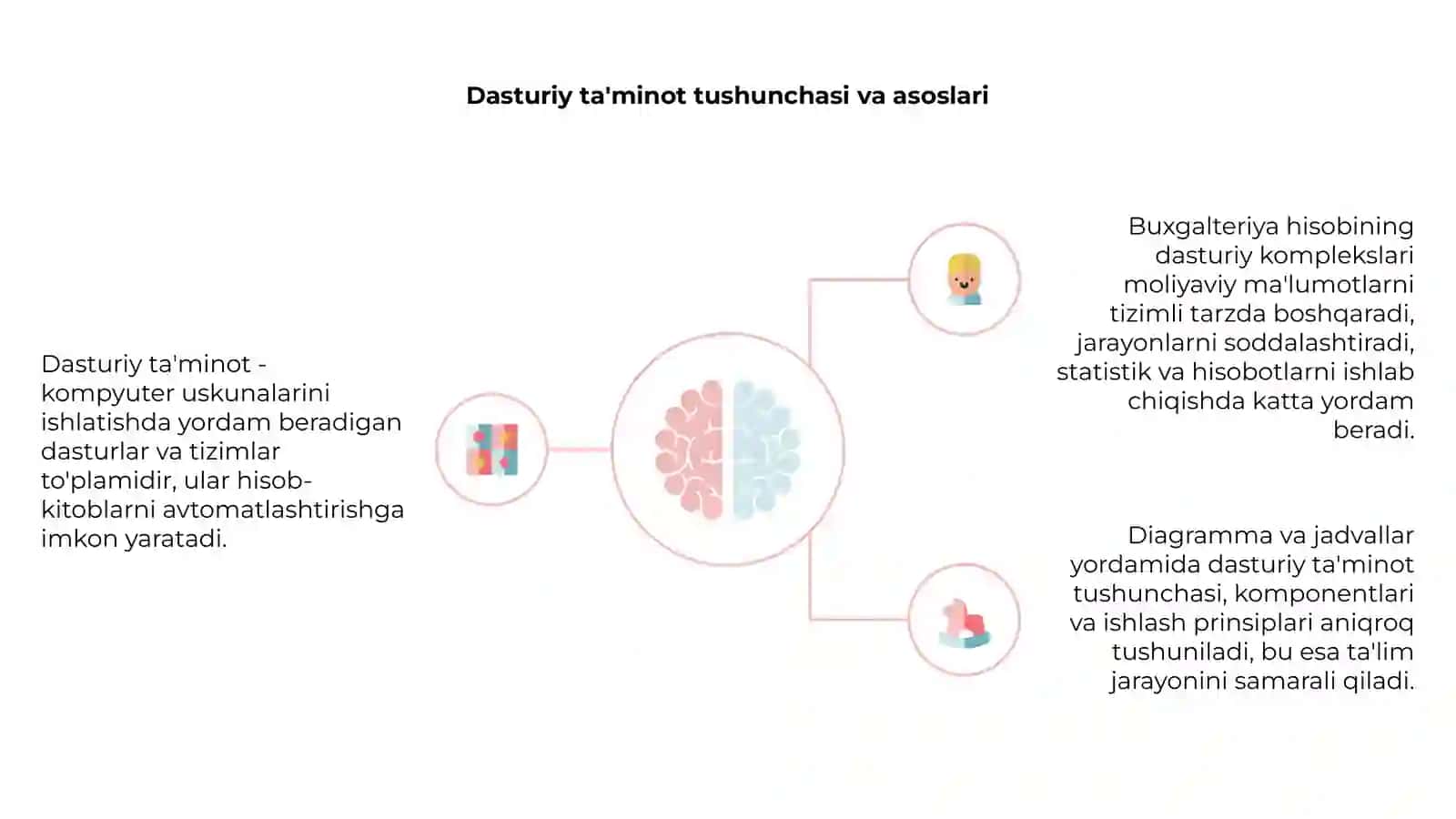 Dasturiy ta'minot tushunchasi va asoslari

Dasturiy ta'minot - kompyuter uskunalarini ishlatishda yordam beradigan dasturlar va tizimlar to'plamidir, ular hisob-kitoblarni avtomatlashtirishga imkon yaratadi.

Buxgalteriya hisobining dasturiy komplekslari moliyaviy ma'lumotlarni tizimli tarzda boshqaradi, jarayonlarni soddalashtiradi, statistik va hisobotlarni ishlab chiqishda katta yordam beradi.

Diagramma va jadvallar yordamida dasturiy ta'minot tushunchasi, komponentlari va ishlash prinsiplari aniqroq tushuniladi, bu esa ta'lim jarayonini samarali qiladi.